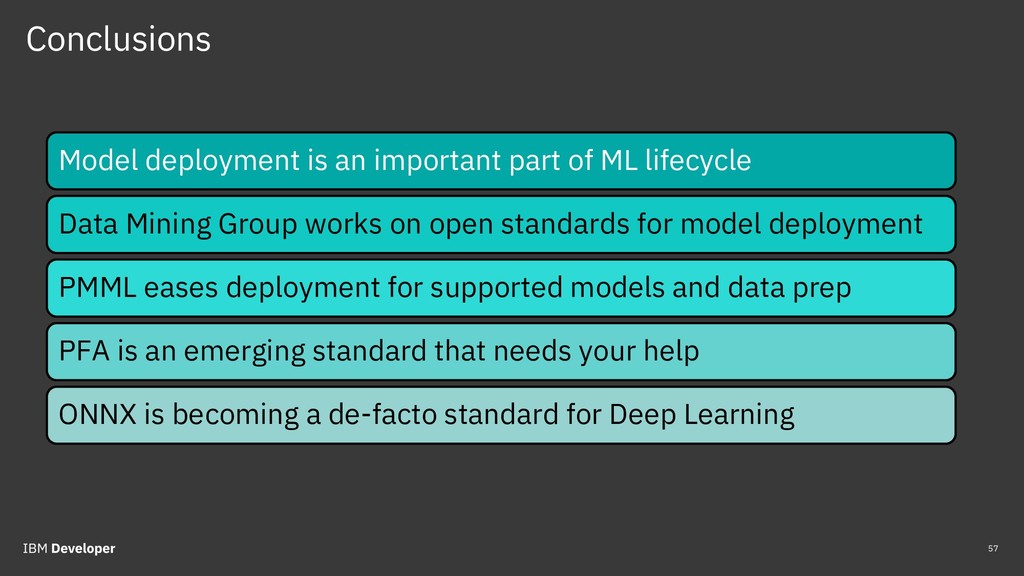 Conclusions

Model deployment is an important part of ML lifecycle

Data Mining Group works on open standards for model deployment

PMML eases deployment for supported models and data prep

PFA is an emerging standard that needs your help

ONNX is becoming a de-facto standard for Deep Learning

IBM Developer

57